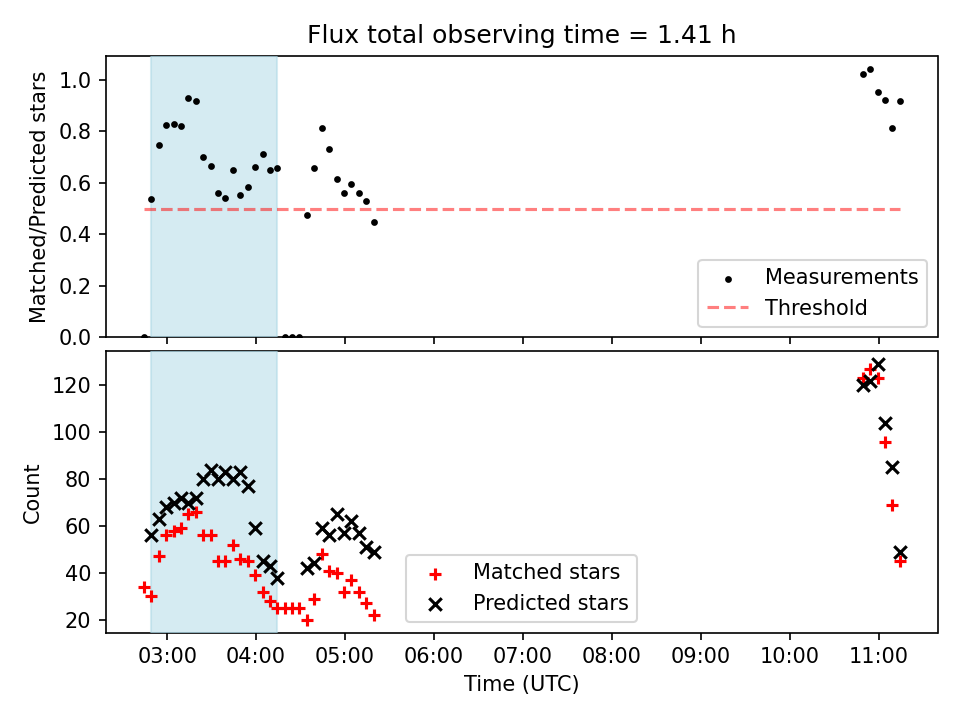 Flux total observing time = 1.41 h

Matched/Predicted stars

1.0
0.8
0.6
0.4
0.2
0.0

Measurements
Threshold

Count

120
100
80
60
40
20

Matched stars
Predicted stars

03:00 04:00 05:00 06:00 07:00 08:00 09:00 10:00 11:00

Time (UTC)